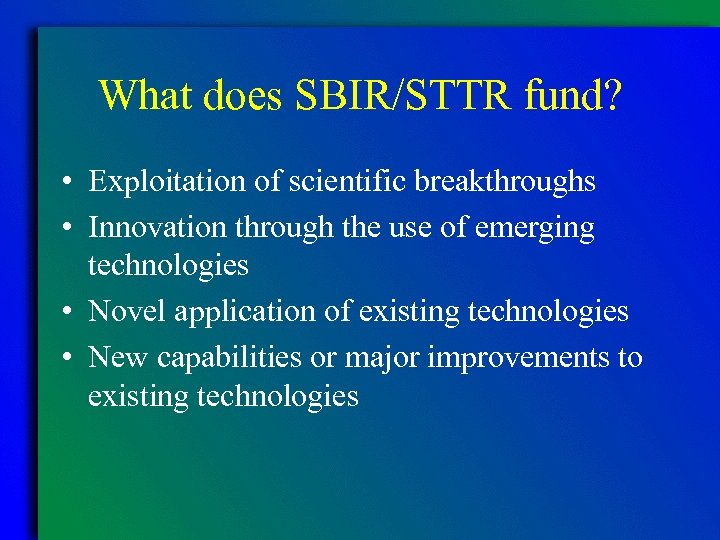 What does SBIR/STTR fund?

• Exploitation of scientific breakthroughs
• Innovation through the use of emerging technologies
• Novel application of existing technologies
• New capabilities or major improvements to existing technologies